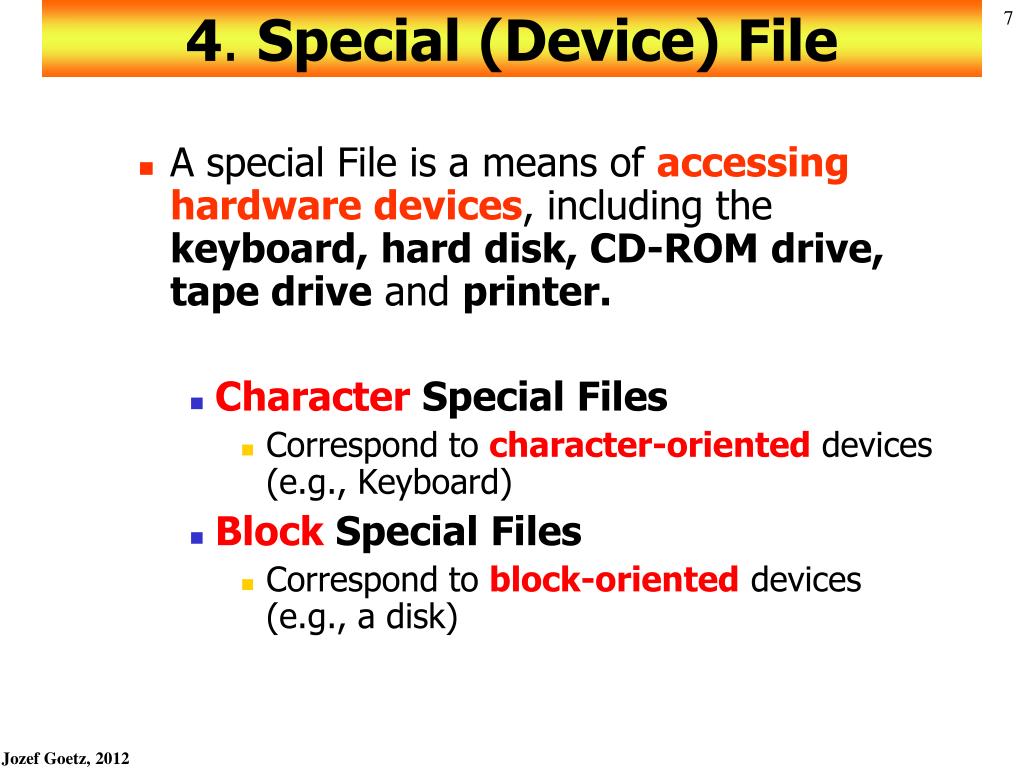 4. Special (Device) File

7

A special File is a means of accessing hardware devices, including the keyboard, hard disk, CD-ROM drive, tape drive and printer.

Character Special Files

Correspond to character-oriented devices (e.g., Keyboard)

Block Special Files

Correspond to block-oriented devices (e.g., a disk)

Jozef Goetz, 2012